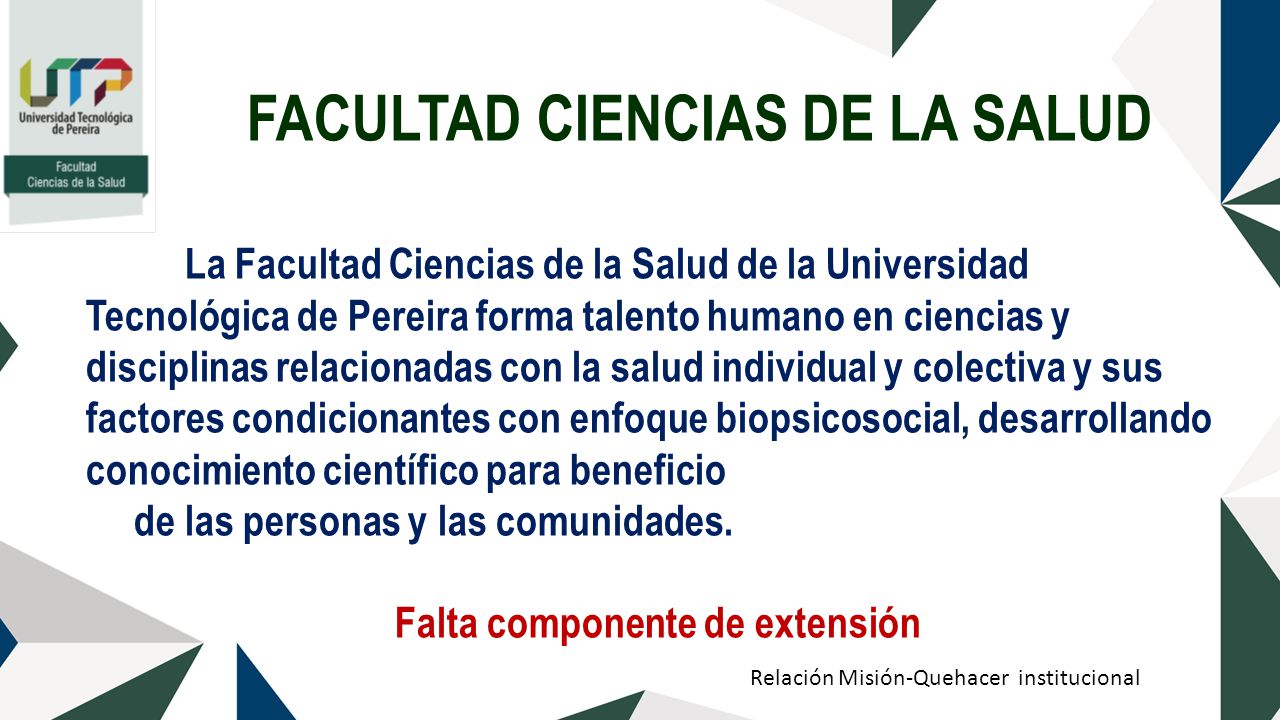 UTP
Universidad Tecnológica de Pereira
Facultad
Ciencias de la Salud

FACULTAD CIENCIAS DE LA SALUD

La Facultad Ciencias de la Salud de la Universidad Tecnológica de Pereira forma talento humano en ciencias y disciplinas relacionadas con la salud individual y colectiva y sus factores condicionantes con enfoque biopsicosocial, desarrollando conocimiento científico para beneficio de las personas y las comunidades.

Falta componente de extensión

Relación Misión-Quehacer institucional